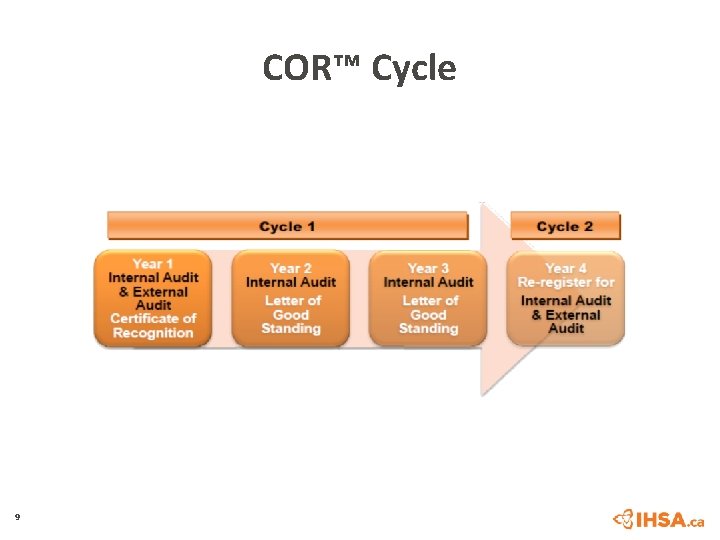 COR™ Cycle

Cycle 1

Cycle 2

Year 1
Internal Audit
& External
Audit
Certificate of
Recognition

Year 2
Internal Audit
Letter of
Good
Standing

Year 3
Internal Audit
Letter of
Good
Standing

Year 4
Re-register for
Internal Audit
& External
Audit

9

IHSA.ca